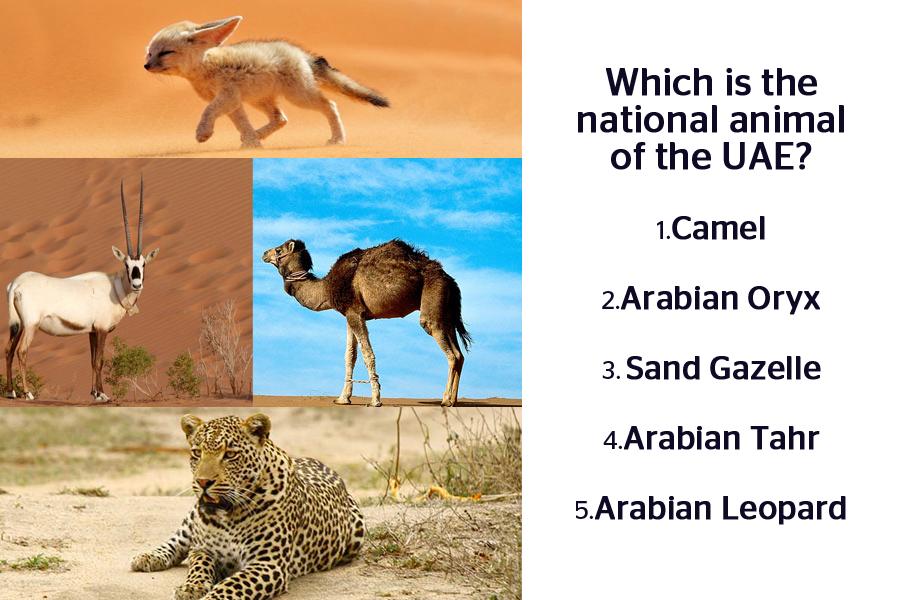 Which is the national animal of the UAE?

1.Camel

2.Arabian Oryx

3. Sand Gazelle

4.Arabian Tahr

5.Arabian Leopard